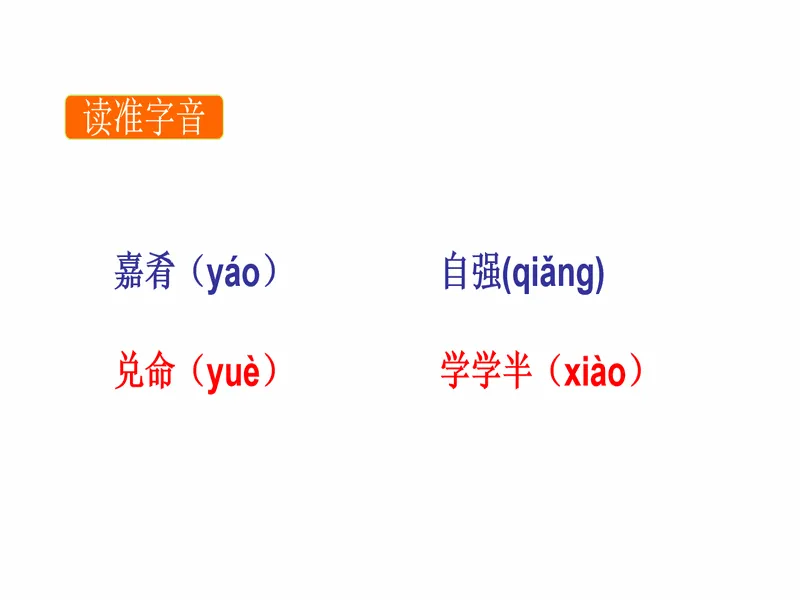 读准字音

嘉肴（yáo）

自强(qiǎng)

兑命（yuè）

学学半（xiào）